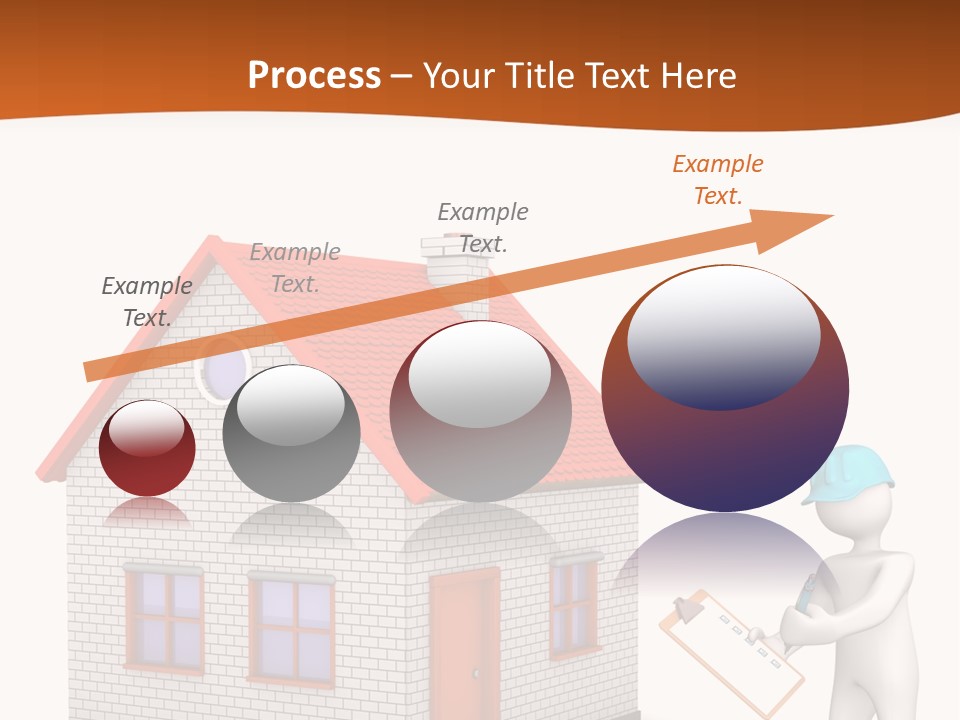 Process – Your Title Text Here

Example Text.

Example Text.

Example Text.

Example Text.